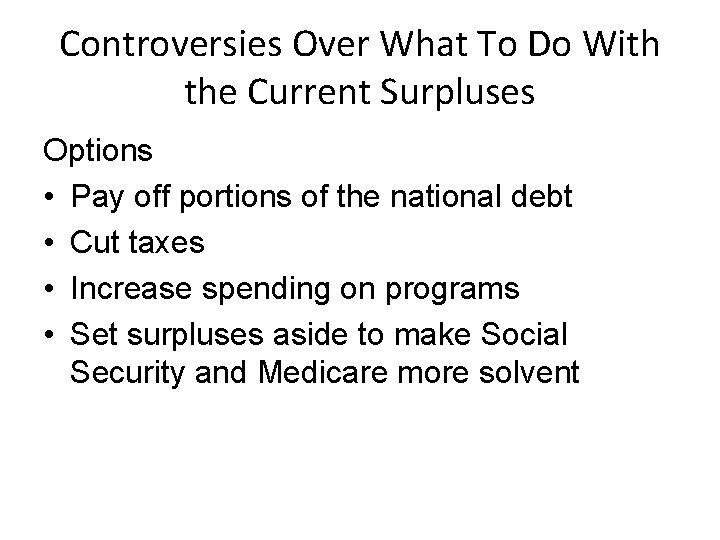 Controversies Over What To Do With the Current Surpluses

Options

• Pay off portions of the national debt
• Cut taxes
• Increase spending on programs
• Set surpluses aside to make Social Security and Medicare more solvent